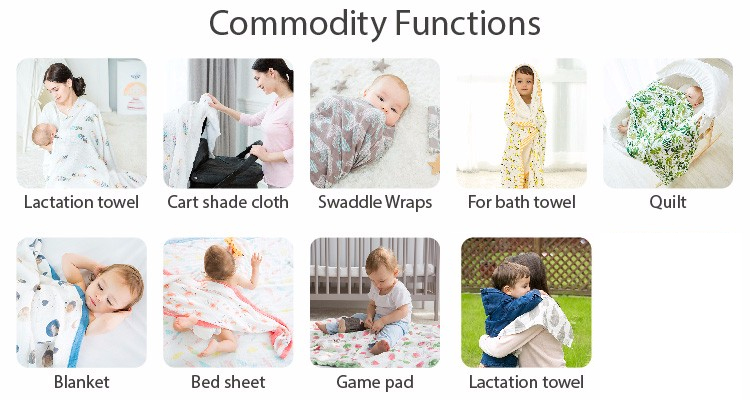 Commodity Functions

Lactation towel
Cart shade cloth
Swaddle Wraps
For bath towel
Quilt

Blanket
Bed sheet
Game pad
Lactation towel